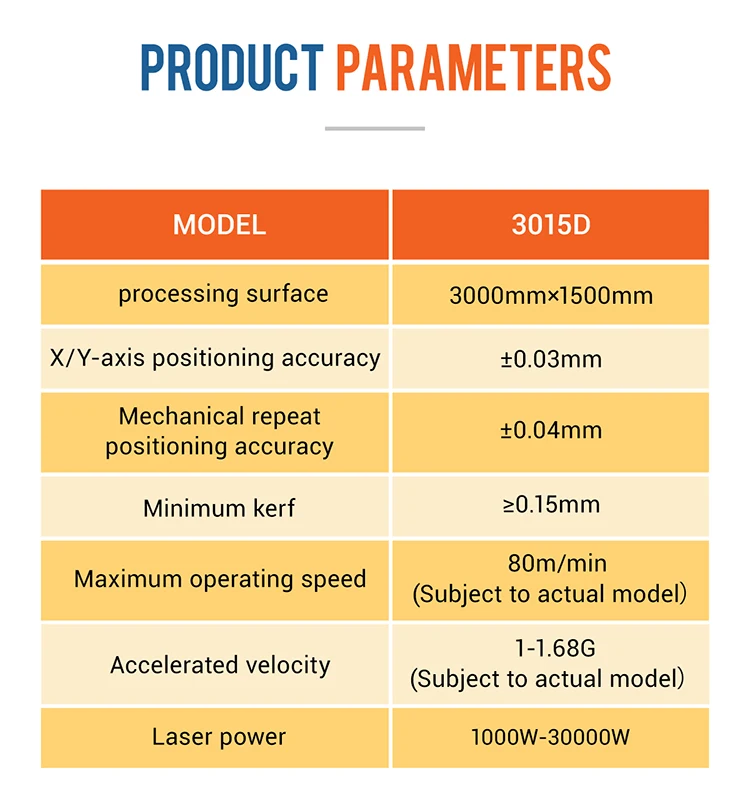 PRODUCT PARAMETERS

| MODEL | 3015D |
|---|---|
| processing surface | 3000mm×1500mm |
| X/Y-axis positioning accuracy | ±0.03mm |
| Mechanical repeat positioning accuracy | ±0.04mm |
| Minimum kerf | ≥0.15mm |
| Maximum operating speed | 80m/min (Subject to actual model) |
| Accelerated velocity | 1-1.68G (Subject to actual model) |
| Laser power | 1000W-30000W |